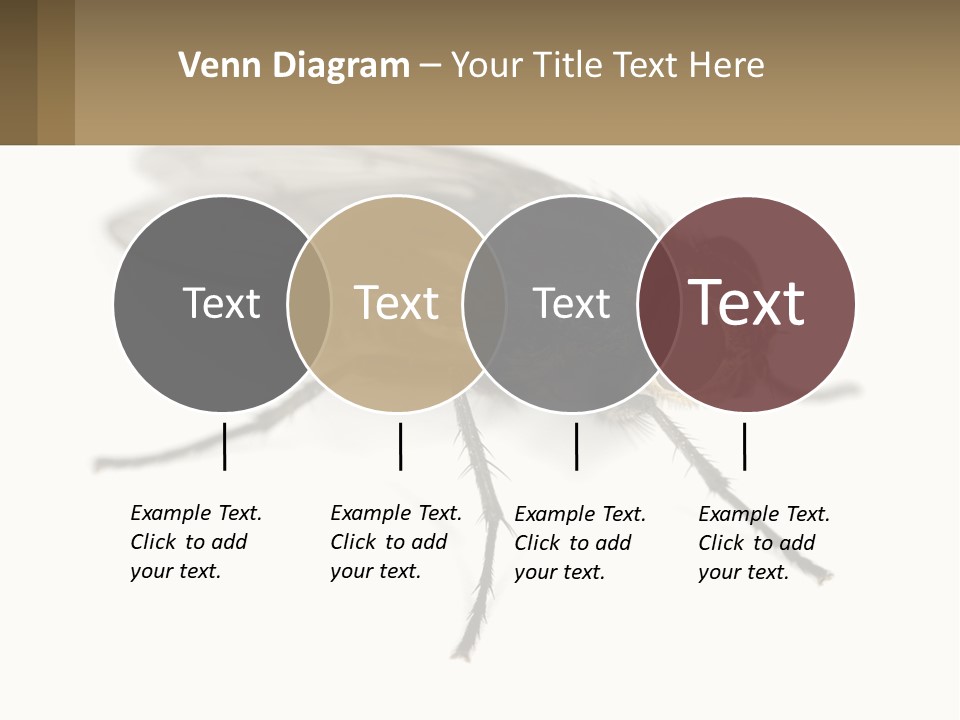 Venn Diagram – Your Title Text Here

Text

Text

Text

Text

Example Text. Click to add your text.

Example Text. Click to add your text.

Example Text. Click to add your text.

Example Text. Click to add your text.